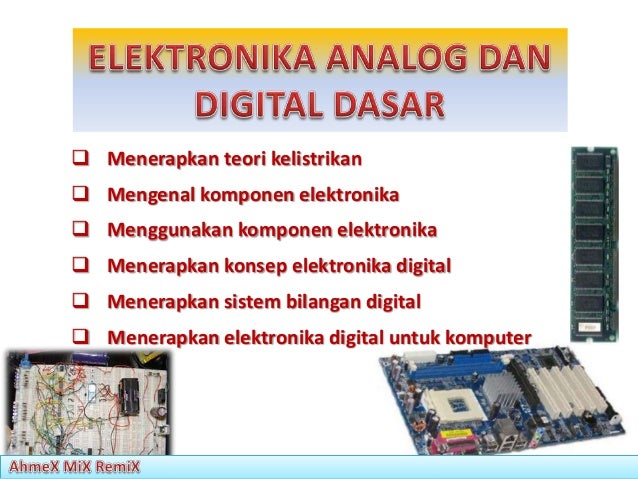 ELEKTRONIKA ANALOG DAN DIGITAL DASAR

❑ Menerapkan teori kelistrikan
❑ Mengenal komponen elektronika
❑ Menggunakan komponen elektronika
❑ Menerapkan konsep elektronika digital
❑ Menerapkan sistem bilangan digital
❑ Menerapkan elektronika digital untuk komputer

AhmeX MiX RemiX